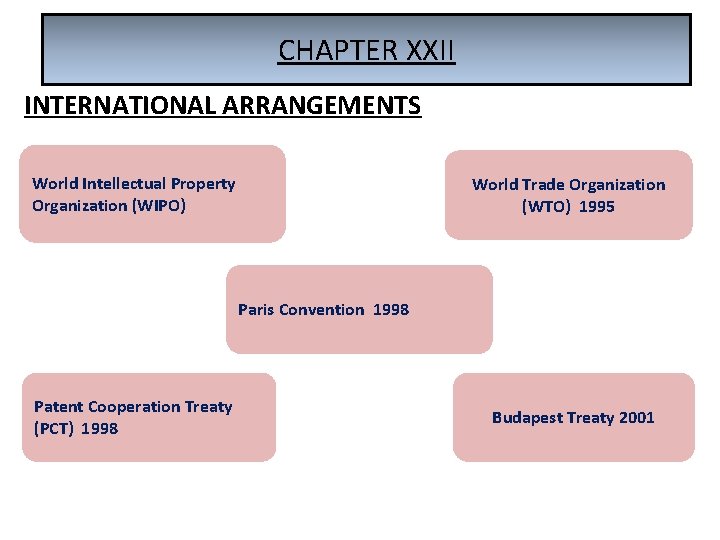 CHAPTER XXII

INTERNATIONAL ARRANGEMENTS

World Intellectual Property Organization (WIPO)

World Trade Organization (WTO) 1995

Paris Convention 1998

Patent Cooperation Treaty (PCT) 1998

Budapest Treaty 2001